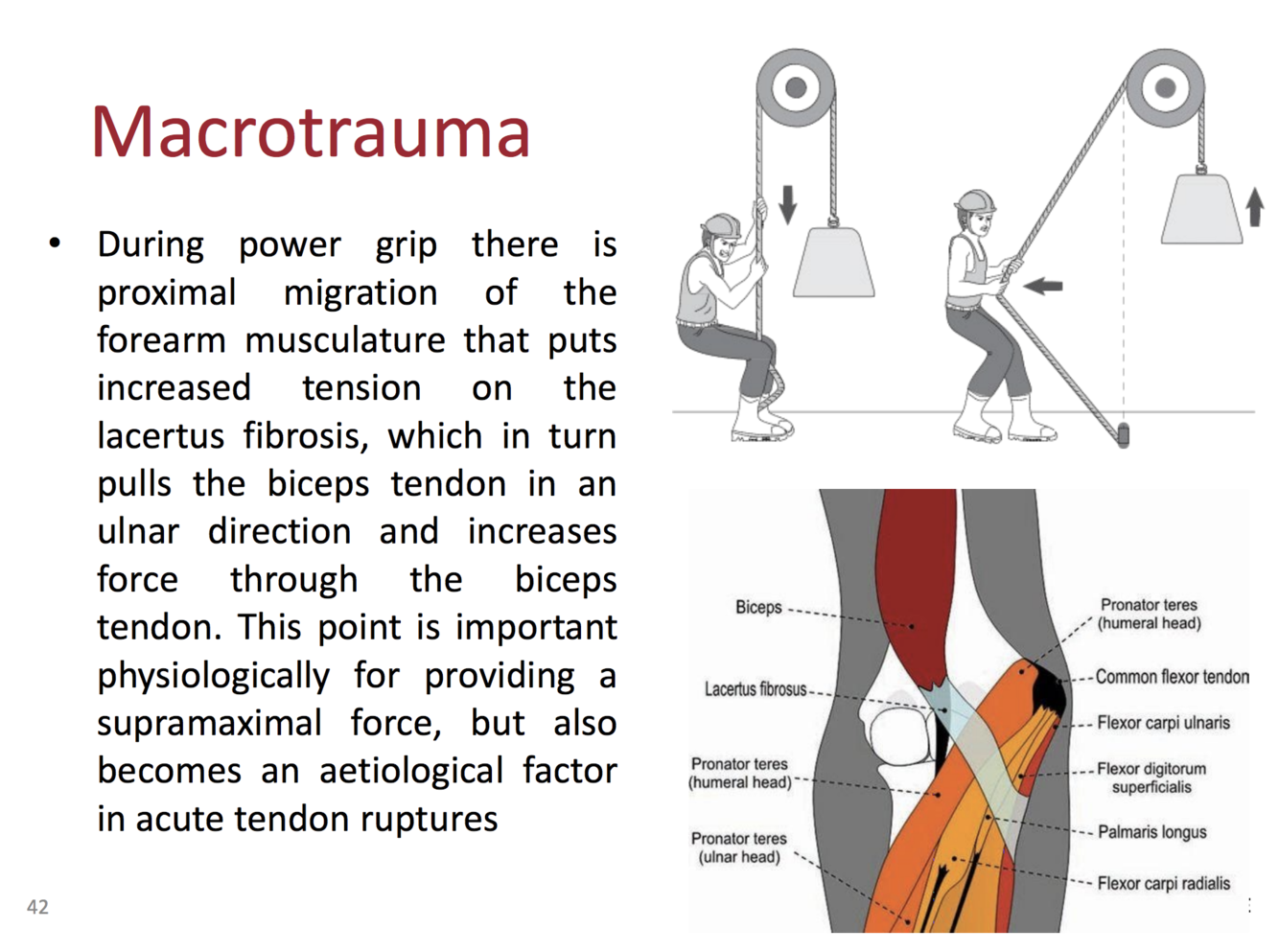 Macrotrauma

• During power grip there is proximal migration of the forearm musculature that puts increased tension on the lacertus fibrosis, which in turn pulls the biceps tendon in an ulnar direction and increases force through the biceps tendon. This point is important physiologically for providing a supramaximal force, but also becomes an aetiological factor in acute tendon ruptures

Biceps
Lacertus fibrosus
Pronator teres (humeral head)
Pronator teres (ulnar head)
Pronator teres (humeral head)
Common flexor tendon
Flexor carpi ulnaris
Flexor digitorum superficialis
Palmaris longus
Flexor carpi radialis

42